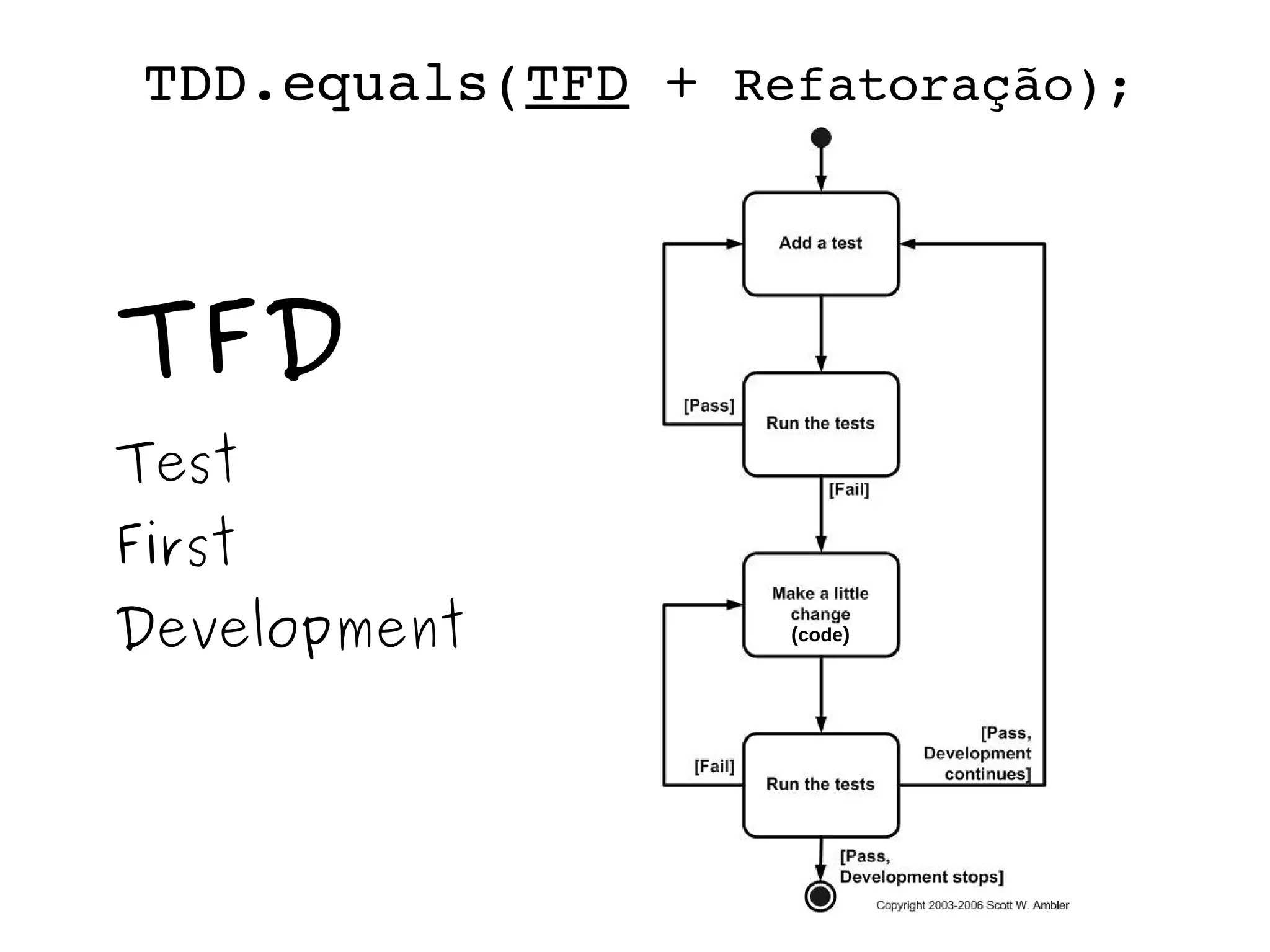 TDD.equals(TFD + Refatoração);

TFD

Test
First
Development

Add a test

[Pass]

Run the tests

[Fail]

Make a little change (code)

[Fail]

Run the tests

[Pass, Development continues]

[Pass, Development stops]

Copyright 2003-2006 Scott W. Ambler